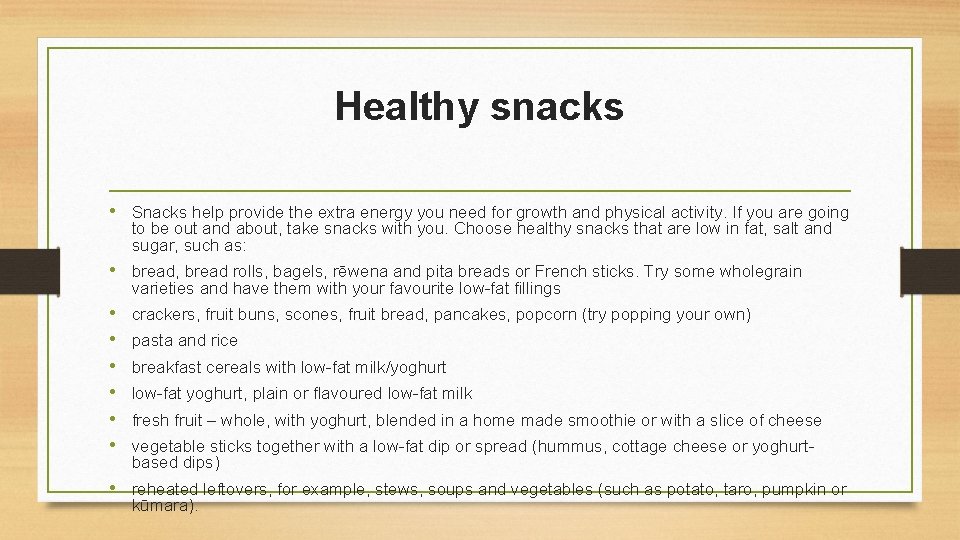 Healthy snacks

• Snacks help provide the extra energy you need for growth and physical activity. If you are going to be out and about, take snacks with you. Choose healthy snacks that are low in fat, salt and sugar, such as:

• bread, bread rolls, bagels, rēwena and pita breads or French sticks. Try some wholegrain varieties and have them with your favourite low-fat fillings

• crackers, fruit buns, scones, fruit bread, pancakes, popcorn (try popping your own)

• pasta and rice

• breakfast cereals with low-fat milk/yoghurt

• low-fat yoghurt, plain or flavoured low-fat milk

• fresh fruit – whole, with yoghurt, blended in a home made smoothie or with a slice of cheese

• vegetable sticks together with a low-fat dip or spread (hummus, cottage cheese or yoghurt-based dips)

• reheated leftovers, for example, stews, soups and vegetables (such as potato, taro, pumpkin or kūmara).